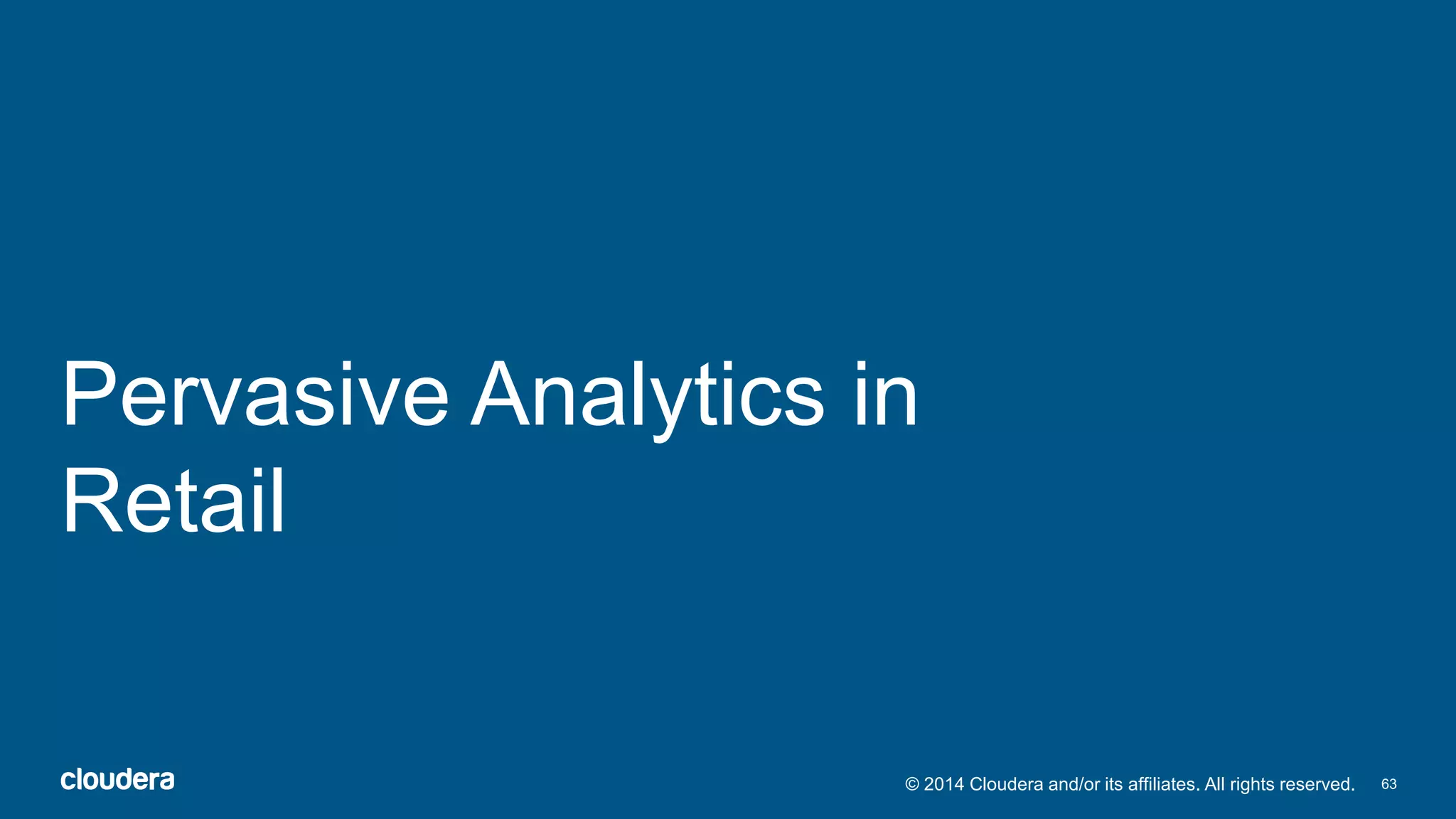 Pervasive Analytics in Retail

cloudera

© 2014 Cloudera and/or its affiliates. All rights reserved. 63